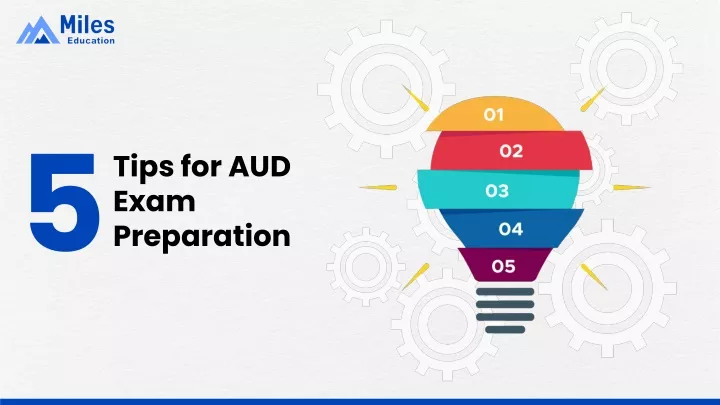 Miles
Education

5 Tips for AUD Exam Preparation

01
02
03
04
05